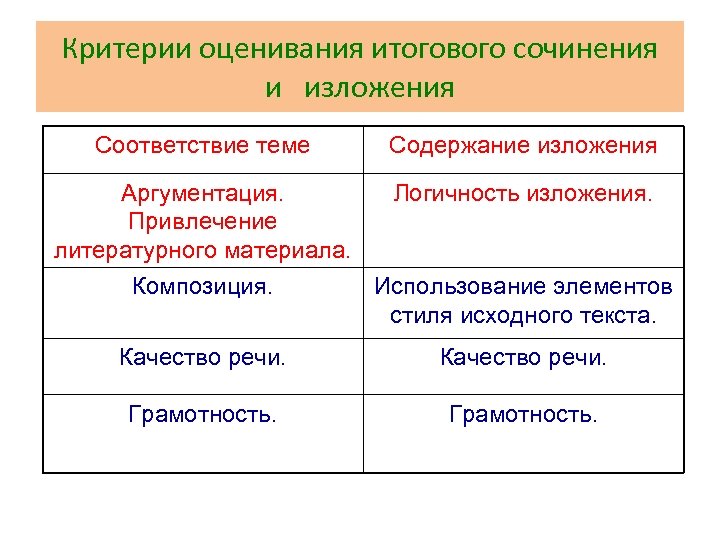 Критерии оценивания итогового сочинения и изложения

| Соответствие теме | Содержание изложения |
|---|---|
| Аргументация. Привлечение литературного материала. | Логичность изложения. |
| Композиция. | Использование элементов стиля исходного текста. |
| Качество речи. | Качество речи. |
| Грамотность. | Грамотность. |